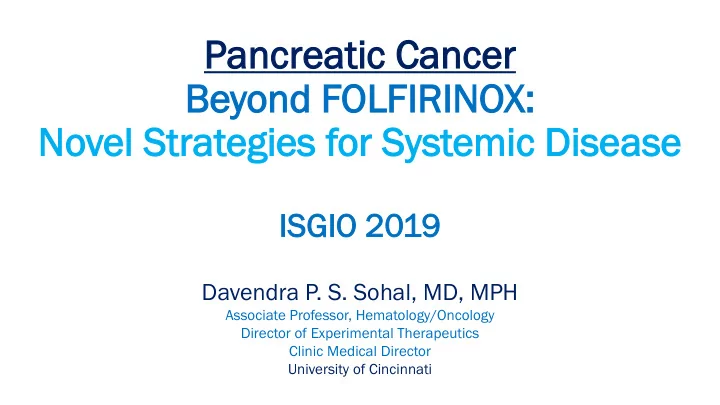 Pancreatic Cancer
Beyond FOLFIRINOX:
Novel Strategies for Systemic Disease

ISGIO 2019

Davendra P. S. Sohal, MD, MPH
Associate Professor, Hematology/Oncology
Director of Experimental Therapeutics
Clinic Medical Director
University of Cincinnati